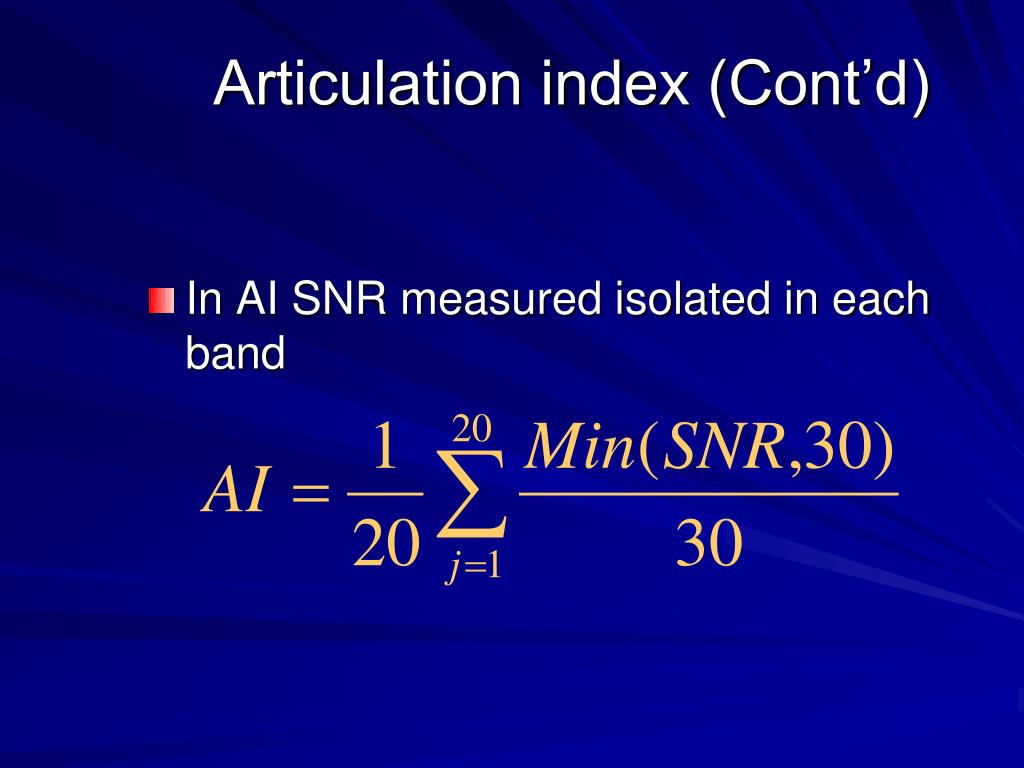 Articulation index (Cont’d)

In AI SNR measured isolated in each band

$AI = \frac{1}{20}\sum_{j=1}^{20}\frac{Min(SNR,30)}{30}$